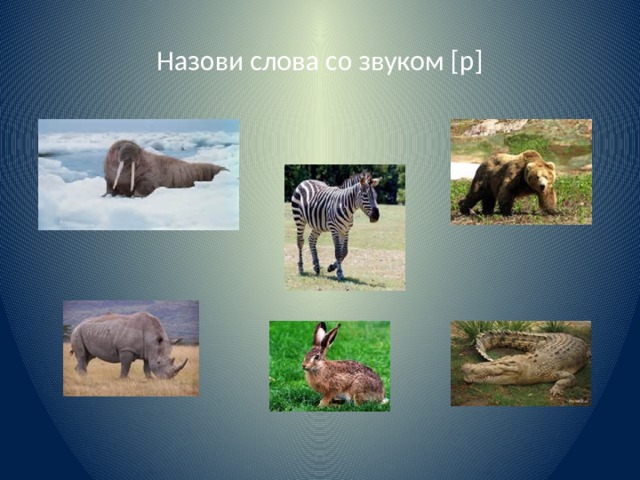 Назови слова со звуком [р]